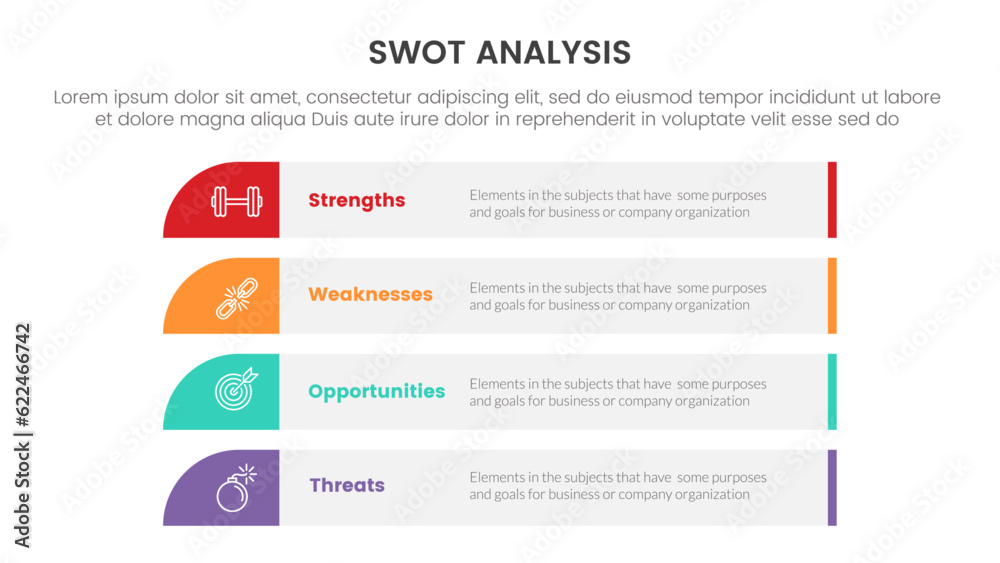 SWOT ANALYSIS

Lorem ipsum dolor sit amet, consectetur adipiscing elit, sed do eiusmod tempor incididunt ut labore et dolore magna aliqua Duis aute irure dolor in reprehenderit in voluptate velit esse sed do

Strengths
Elements in the subjects that have some purposes and goals for business or company organization

Weaknesses
Elements in the subjects that have some purposes and goals for business or company organization

Opportunities
Elements in the subjects that have some purposes and goals for business or company organization

Threats
Elements in the subjects that have some purposes and goals for business or company organization

Adobe Stock | #622466742